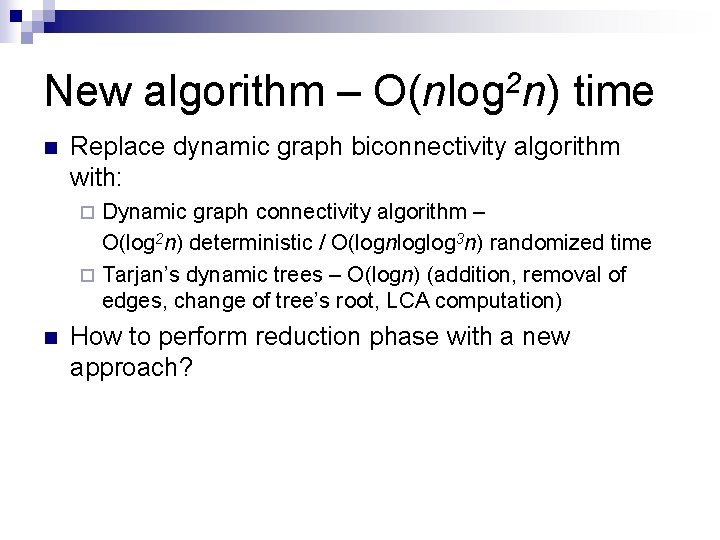 New algorithm – $O(n\log^2 n)$ time

Replace dynamic graph biconnectivity algorithm with:

Dynamic graph connectivity algorithm – $O(\log^2 n)$ deterministic / $O(\log n \log\log^3 n)$ randomized time

Tarjan's dynamic trees – $O(\log n)$ (addition, removal of edges, change of tree's root, LCA computation)

How to perform reduction phase with a new approach?